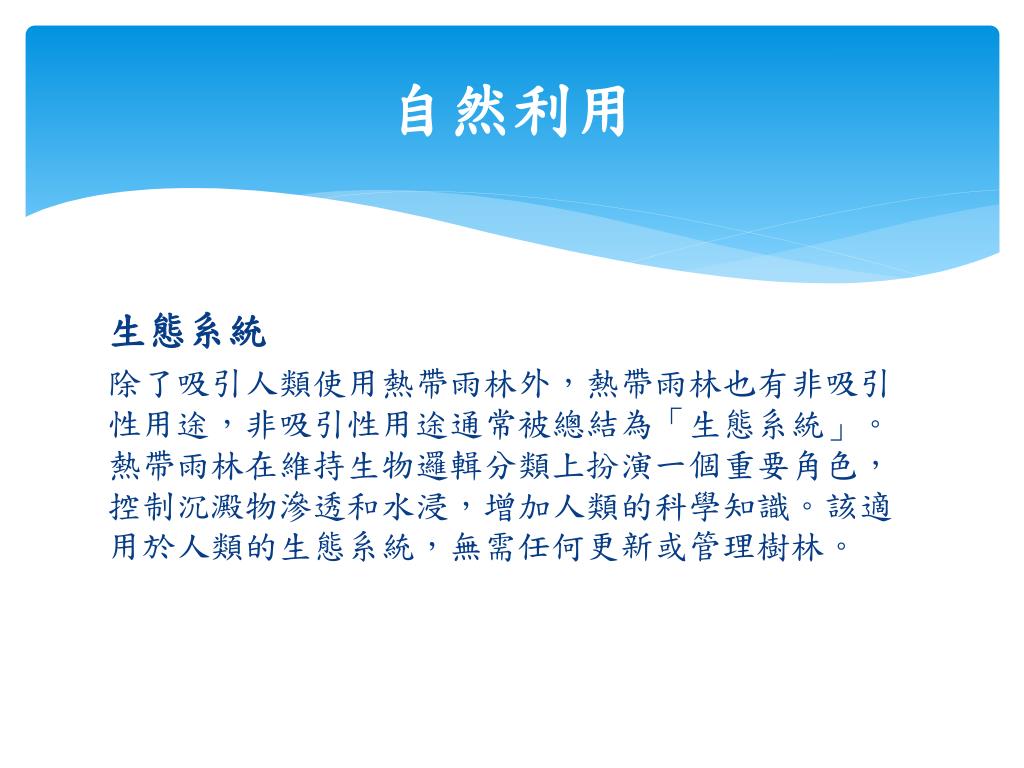 自然利用

生態系統

除了吸引人類使用熱帶雨林外，熱帶雨林也有非吸引性用途，非吸引性用途通常被總結為「生態系統」。熱帶雨林在維持生物邏輯分類上扮演一個重要角色，控制沉澱物滲透和水浸，增加人類的科學知識。該適用於人類的生態系統，無需任何更新或管理樹林。